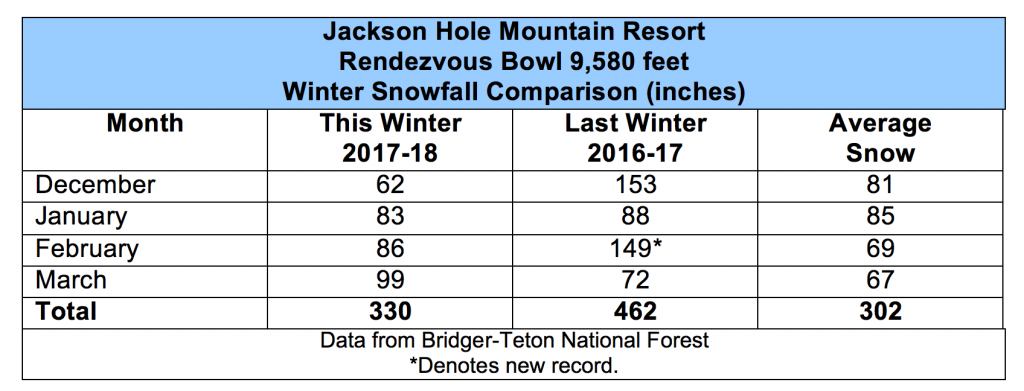 Jackson Hole Mountain Resort
Rendezvous Bowl 9,580 feet
Winter Snowfall Comparison (inches)

| Month | This Winter 2017-18 | Last Winter 2016-17 | Average Snow |
|---|---|---|---|
| December | 62 | 153 | 81 |
| January | 83 | 88 | 85 |
| February | 86 | 149* | 69 |
| March | 99 | 72 | 67 |
| **Total** | **330** | **462** | **302** |

Data from Bridger-Teton National Forest
*Denotes new record.